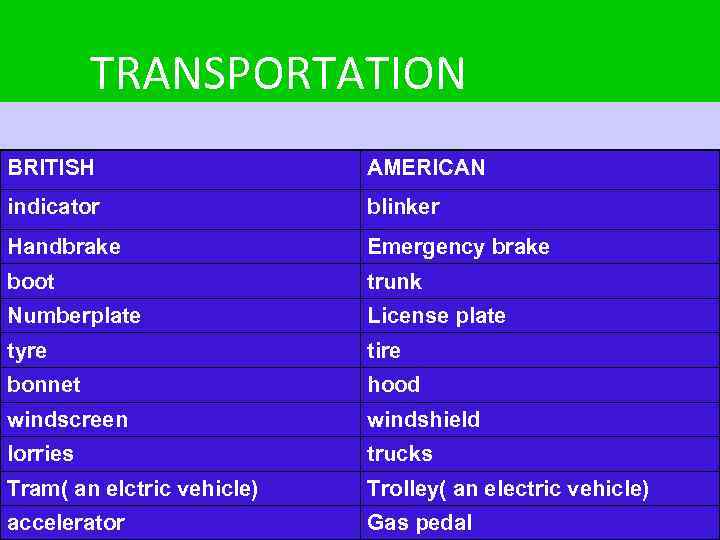 TRANSPORTATION

| BRITISH | AMERICAN |
|---|---|
| indicator | blinker |
| Handbrake | Emergency brake |
| boot | trunk |
| Numberplate | License plate |
| tyre | tire |
| bonnet | hood |
| windscreen | windshield |
| lorries | trucks |
| Tram( an elctric vehicle) | Trolley( an electric vehicle) |
| accelerator | Gas pedal |